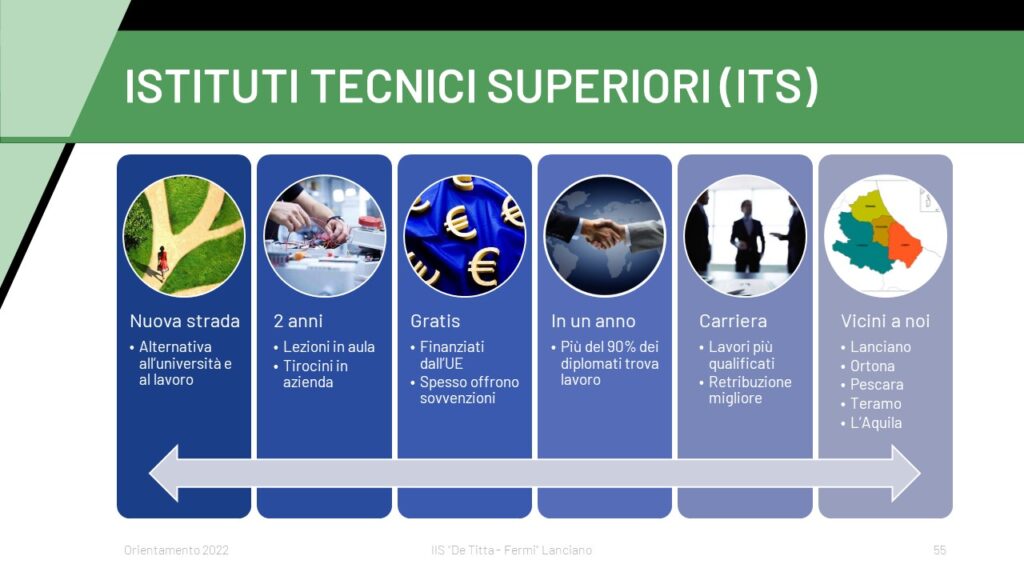 ISTITUTI TECNICI SUPERIORI (ITS)

Nuova strada
• Alternativa all'università e al lavoro

2 anni
• Lezioni in aula
• Tirocini in azienda

Gratis
• Finanziati dall'UE
• Spesso offrono sovvenzioni

In un anno
• Più del 90% dei diplomati trova lavoro

Carriera
• Lavori più qualificati
• Retribuzione migliore

Vicini a noi
• Lanciano
• Ortona
• Pescara
• Teramo
• L'Aquila

Orientamento 2022

IIS "De Titta - Fermi" Lanciano

55